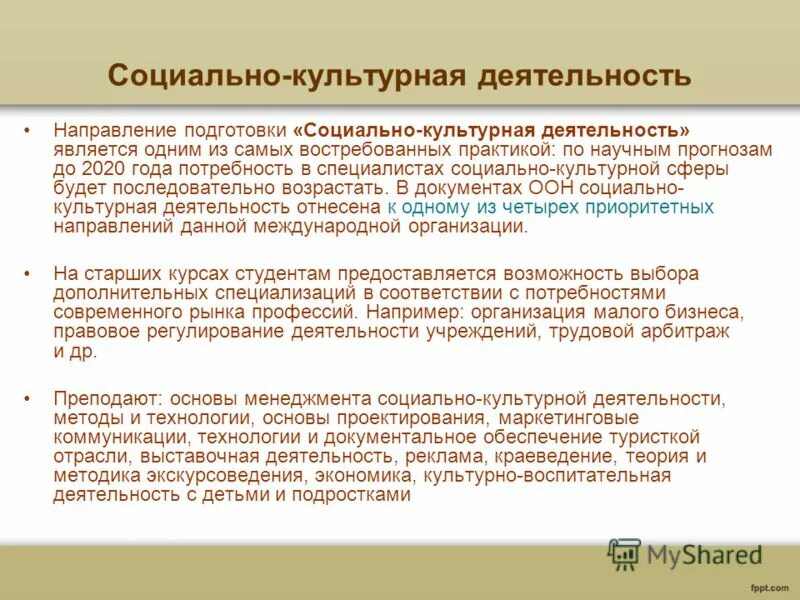 Социально-культурная деятельность

• Направление подготовки «Социально-культурная деятельность» является одним из самых востребованных практикой: по научным прогнозам до 2020 года потребность в специалистах социально-культурной сферы будет последовательно возрастать. В документах ООН социально-культурная деятельность отнесена к одному из четырех приоритетных направлений данной международной организации.

• На старших курсах студентам предоставляется возможность выбора дополнительных специализаций в соответствии с потребностями современного рынка профессий. Например: организация малого бизнеса, правовое регулирование деятельности учреждений, трудовой арбитраж и др.

• Преподают: основы менеджмента социально-культурной деятельности, методы и технологии, основы проектирования, маркетинговые коммуникации, технологии и документальное обеспечение туристкой отрасли, выставочная деятельность, реклама, краеведение, теория и методика экскурсоведения, экономика, культурно-воспитательная деятельность с детьми и подростками

MyShared

fppt.com